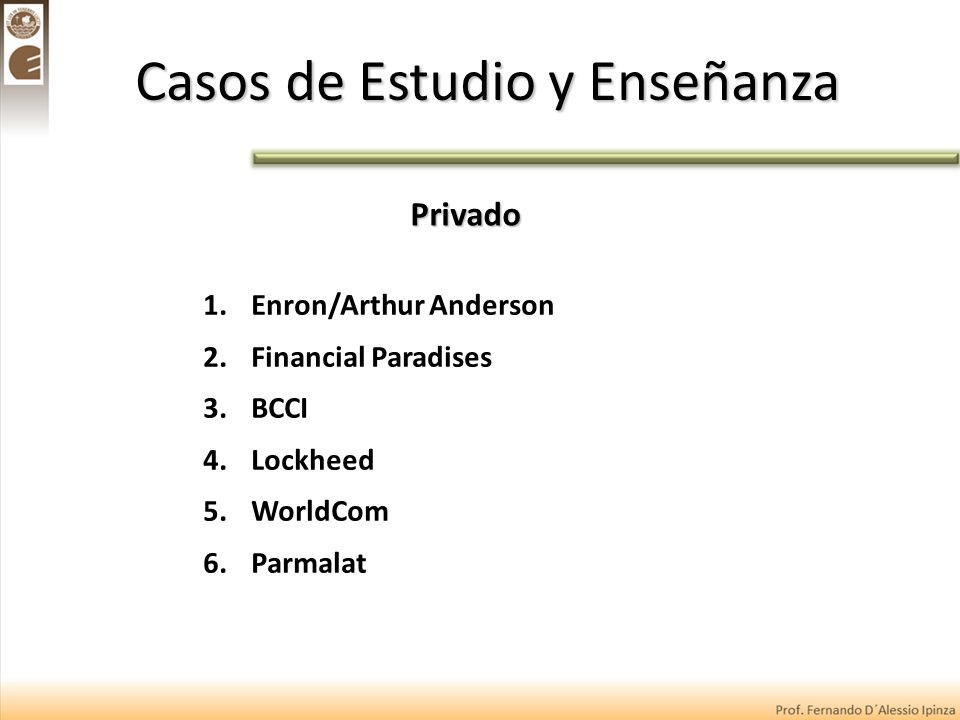 Casos de Estudio y Enseñanza

Privado

1. Enron/Arthur Anderson
2. Financial Paradises
3. BCCI
4. Lockheed
5. WorldCom
6. Parmalat

Prof. Fernando D´Alessio Ipinza